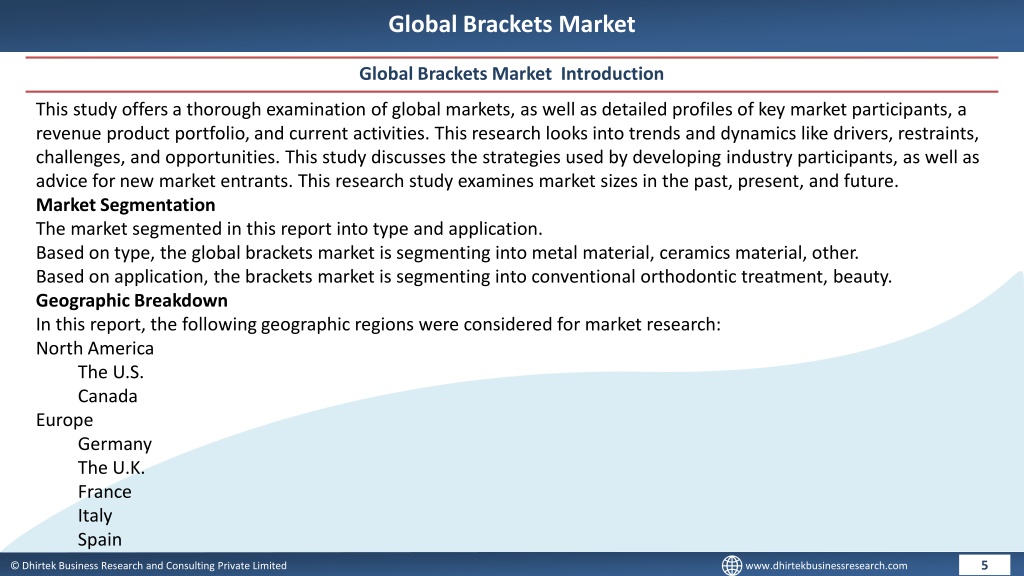 Global Brackets Market

Global Brackets Market Introduction

This study offers a thorough examination of global markets, as well as detailed profiles of key market participants, a revenue product portfolio, and current activities. This research looks into trends and dynamics like drivers, restraints, challenges, and opportunities. This study discusses the strategies used by developing industry participants, as well as advice for new market entrants. This research study examines market sizes in the past, present, and future.

Market Segmentation

The market segmented in this report into type and application.

Based on type, the global brackets market is segmenting into metal material, ceramics material, other.

Based on application, the brackets market is segmenting into conventional orthodontic treatment, beauty.

Geographic Breakdown

In this report, the following geographic regions were considered for market research:

North America

The U.S.

Canada

Europe

Germany

The U.K.

France

Italy

Spain

© Dhirtek Business Research and Consulting Private Limited

www.dhirtekbusinessresearch.com

5